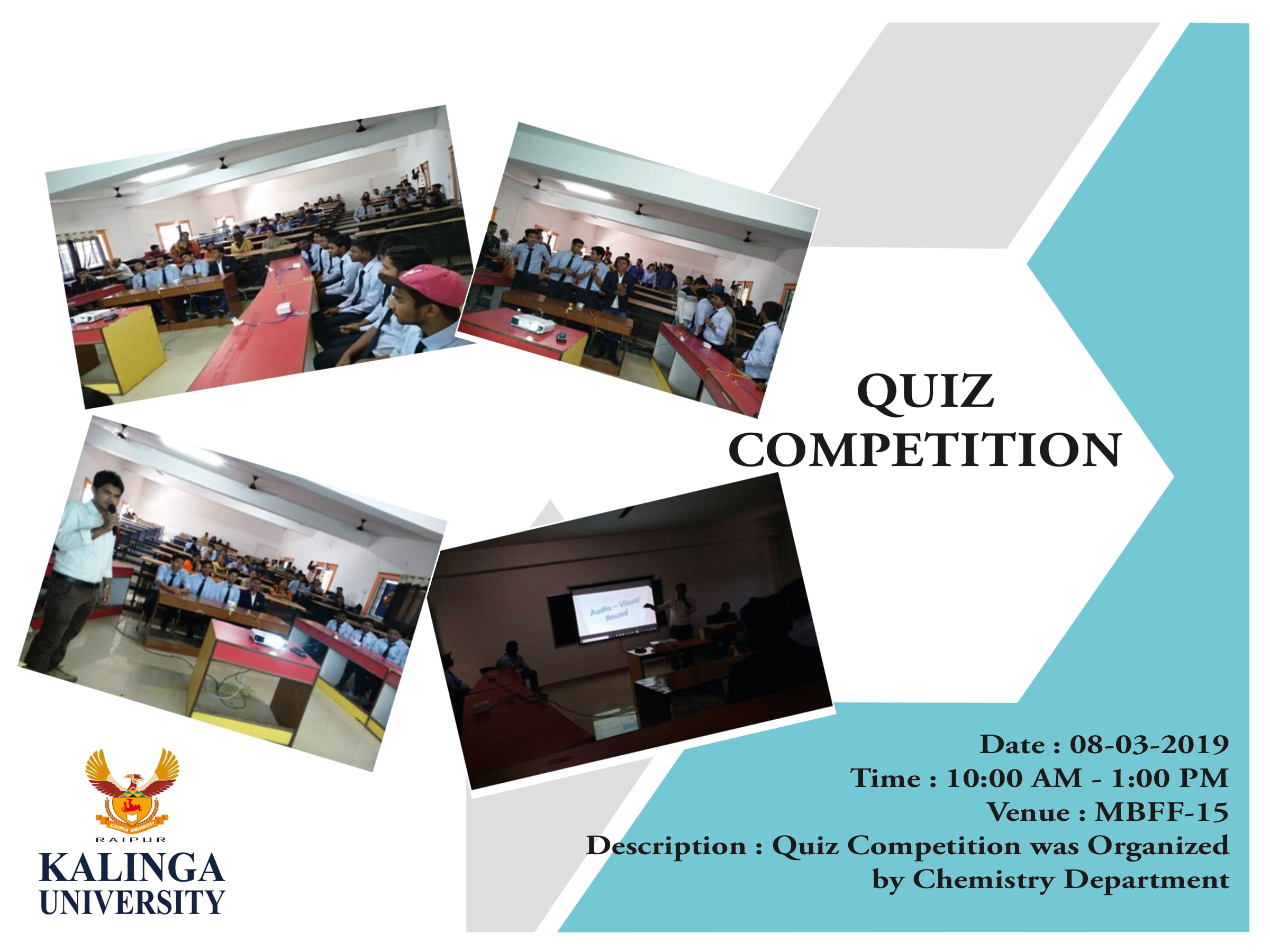 QUIZ COMPETITION

Audio – Visual Round

Date : 08-03-2019
Time : 10:00 AM - 1:00 PM
Venue : MBFF-15
Description : Quiz Competition was Organized by Chemistry Department

KALINGA UNIVERSITY
RAIPUR
KALINGA UNIVERSITY